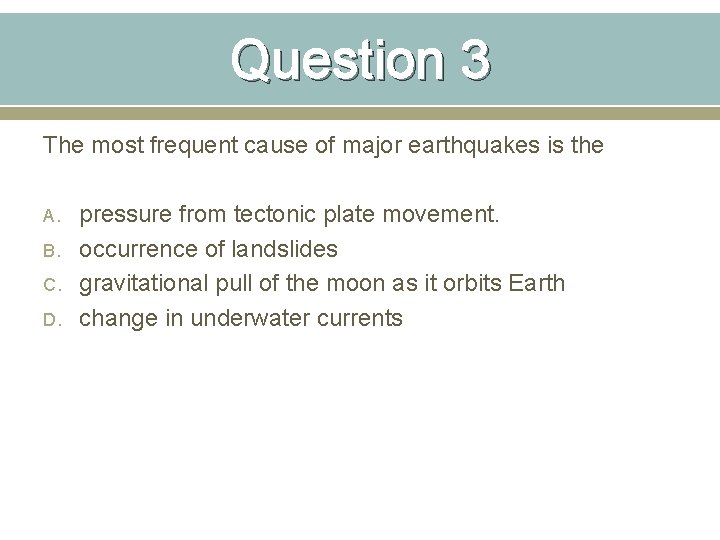 Question 3

The most frequent cause of major earthquakes is the

A. pressure from tectonic plate movement.
B. occurrence of landslides
C. gravitational pull of the moon as it orbits Earth
D. change in underwater currents